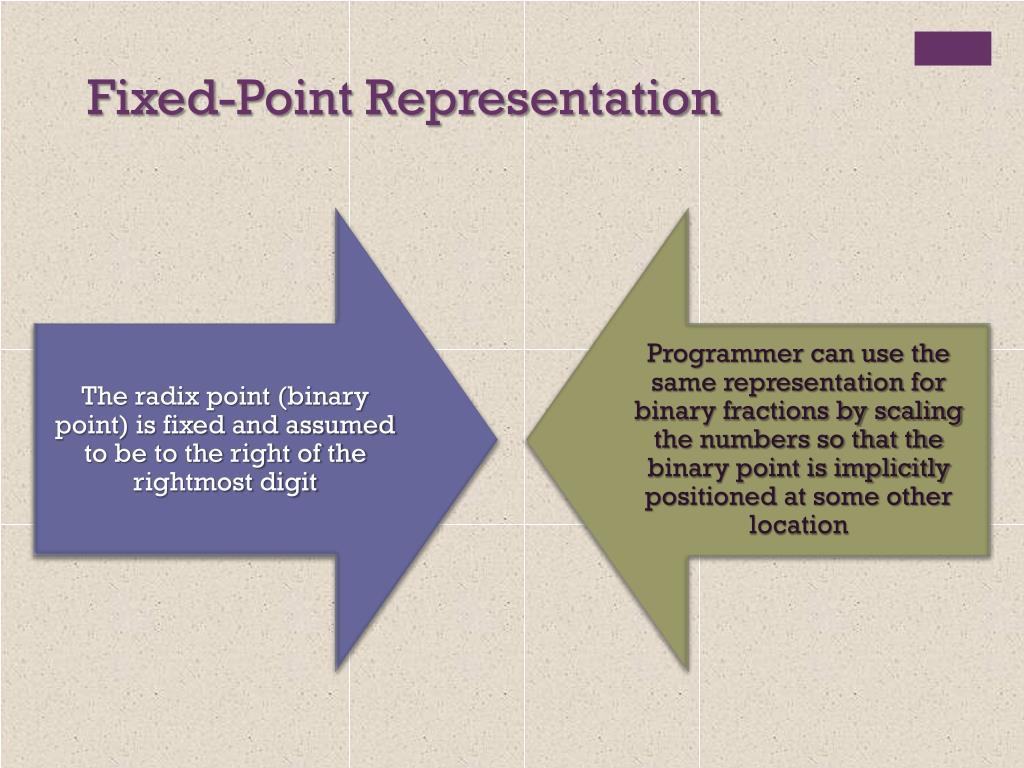 Fixed-Point Representation

The radix point (binary point) is fixed and assumed to be to the right of the rightmost digit

Programmer can use the same representation for binary fractions by scaling the numbers so that the binary point is implicitly positioned at some other location